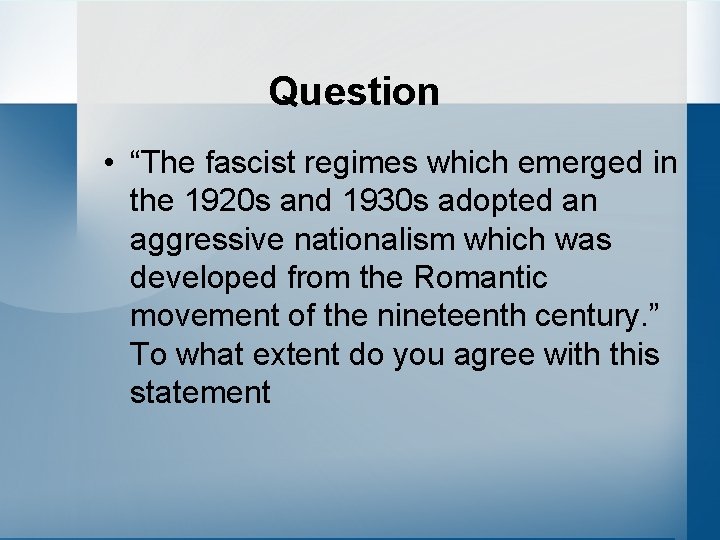 Question

• “The fascist regimes which emerged in the 1920s and 1930s adopted an aggressive nationalism which was developed from the Romantic movement of the nineteenth century.” To what extent do you agree with this statement